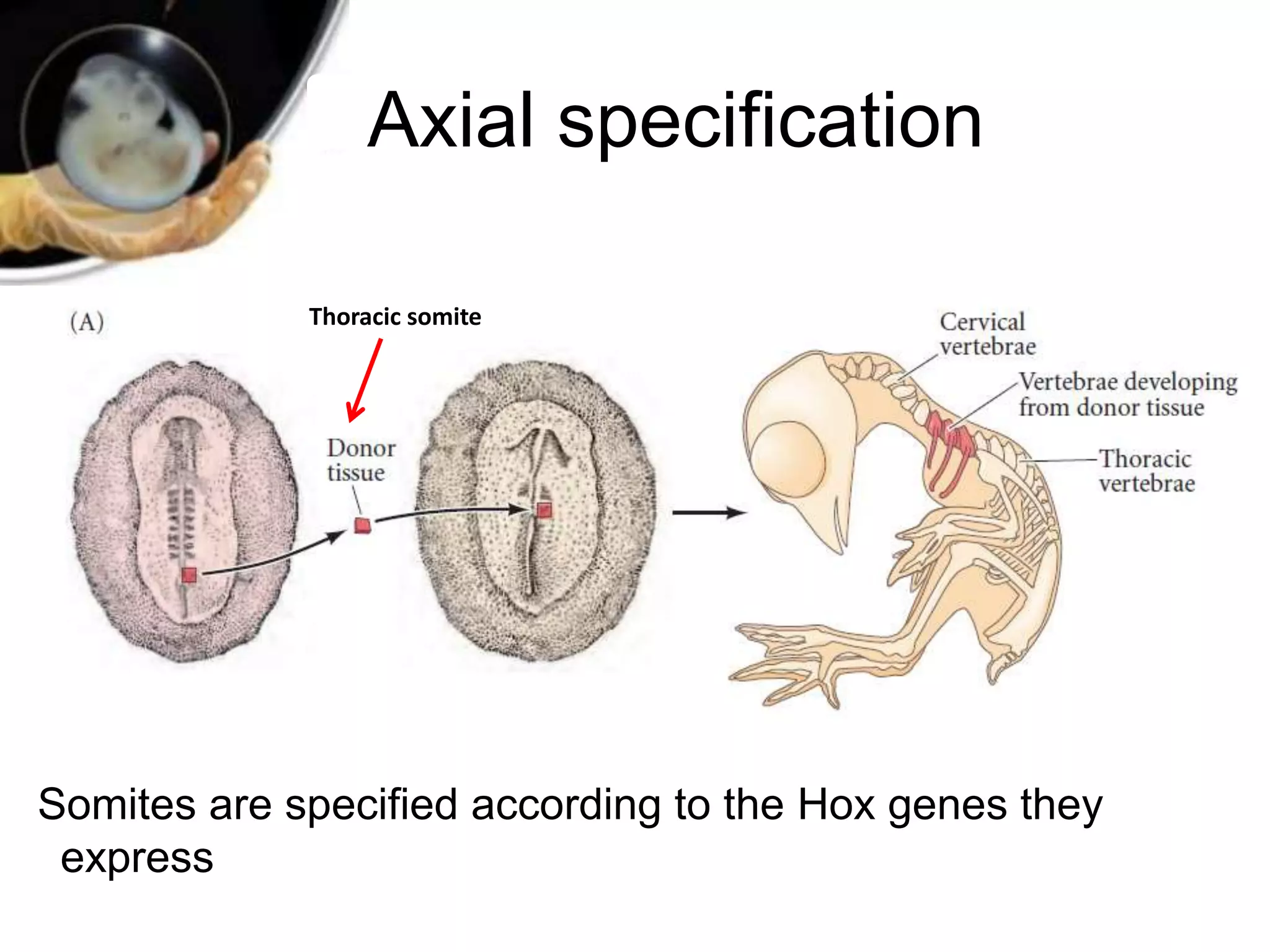 Axial specification

(A)

Thoracic somite

Donor tissue

Cervical vertebrae

Vertebrae developing from donor tissue

Thoracic vertebrae

Somites are specified according to the Hox genes they express